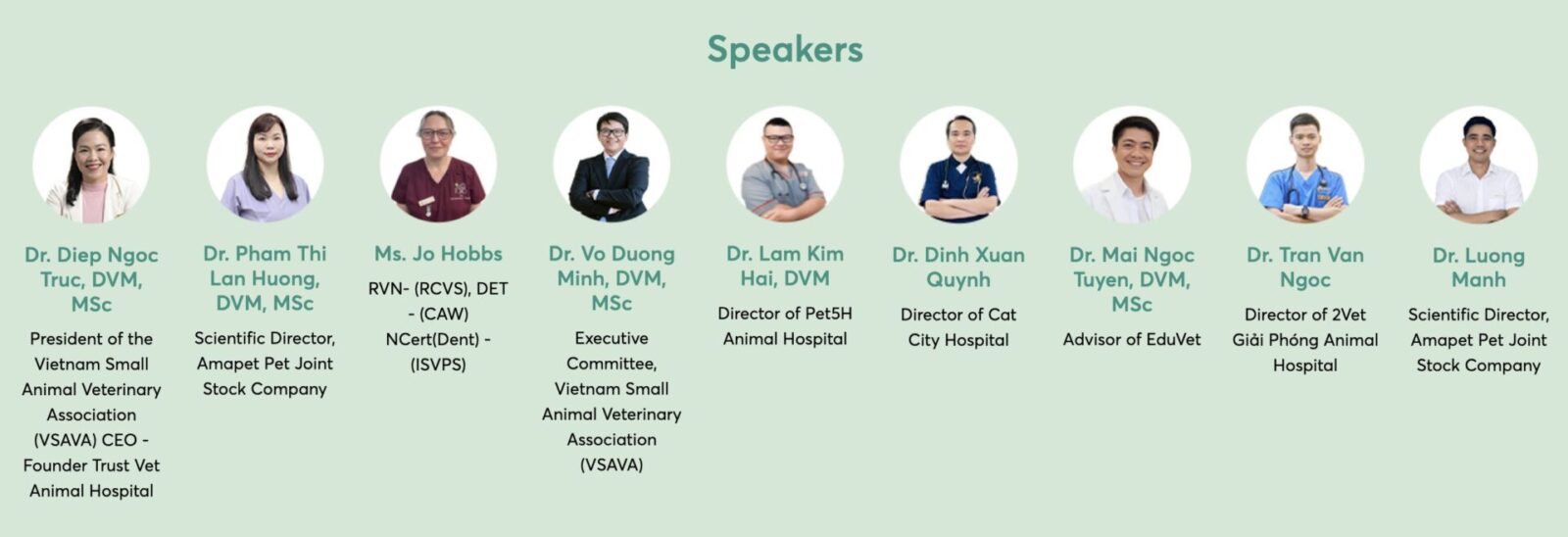 Speakers

Dr. Diep Ngoc Truc, DVM, MSc

President of the Vietnam Small Animal Veterinary Association (VSAVA) CEO - Founder Trust Vet Animal Hospital

Dr. Pham Thi Lan Huong, DVM, MSc

Scientific Director, Amapet Pet Joint Stock Company

Ms. Jo Hobbs

RVN- (RCVS), DET - (CAW) NCert(Dent) - (ISVPS)

Dr. Vo Duong Minh, DVM, MSc

Executive Committee, Vietnam Small Animal Veterinary Association (VSAVA)

Dr. Lam Kim Hai, DVM

Director of Pet5H Animal Hospital

Dr. Dinh Xuan Quynh

Director of Cat City Hospital

Dr. Mai Ngoc Tuyen, DVM, MSc

Advisor of EduVet

Dr. Tran Van Ngoc

Director of 2Vet Giải Phóng Animal Hospital

Dr. Luong Manh

Scientific Director, Amapet Pet Joint Stock Company